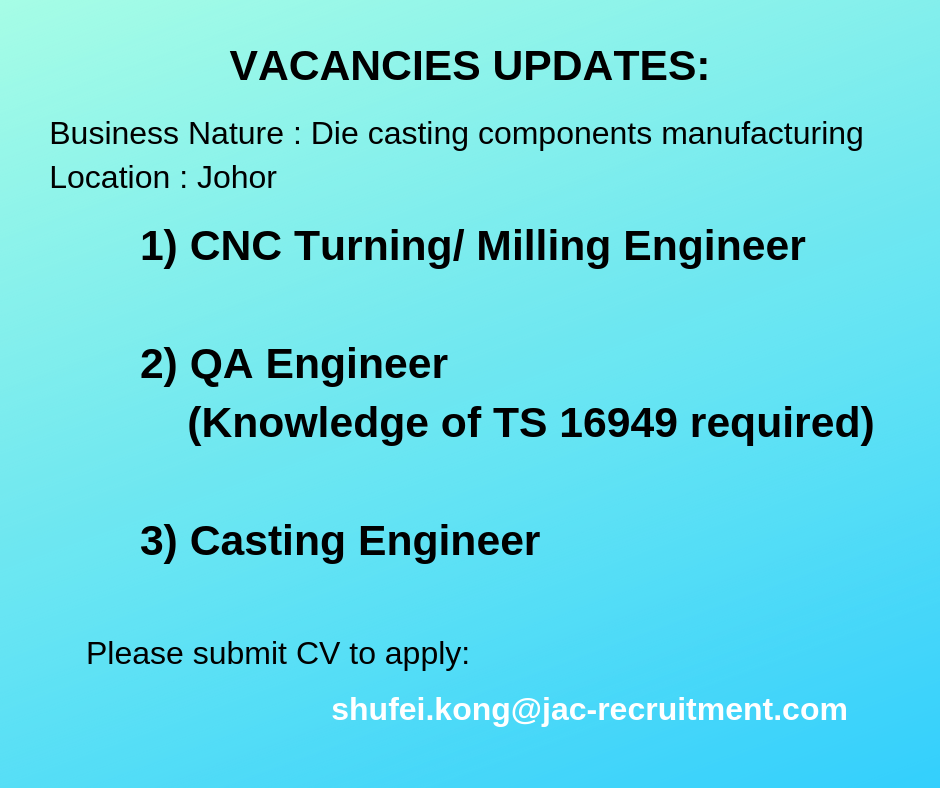 VACANCIES UPDATES:

Business Nature : Die casting components manufacturing
Location : Johor

1) CNC Turning/ Milling Engineer

2) QA Engineer
(Knowledge of TS 16949 required)

3) Casting Engineer

Please submit CV to apply:

shufei.kong@jac-recruitment.com